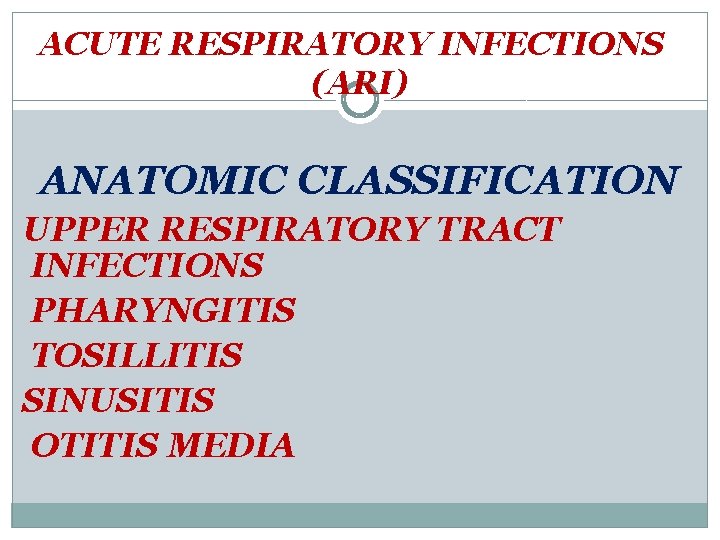 ACUTE RESPIRATORY INFECTIONS (ARI)

ANATOMIC CLASSIFICATION

UPPER RESPIRATORY TRACT INFECTIONS

PHARYNGITIS

TOSILLITIS

SINUSITIS

OTITIS MEDIA